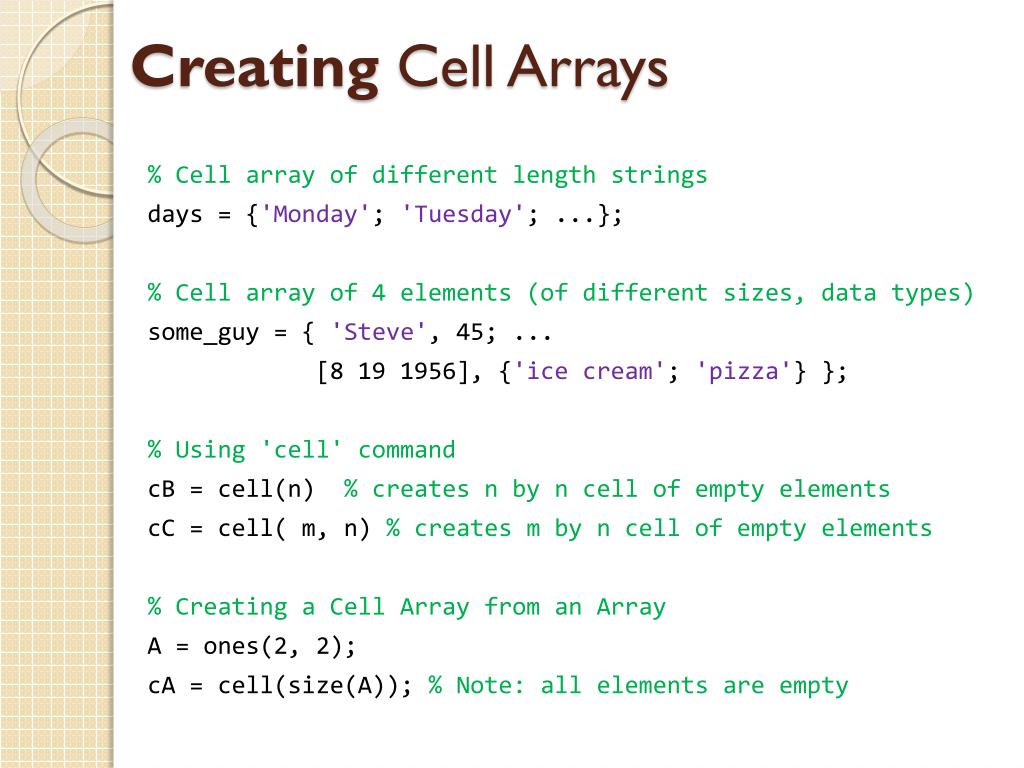 Creating Cell Arrays

% Cell array of different length strings
days = {'Monday'; 'Tuesday'; ...};

% Cell array of 4 elements (of different sizes, data types)
some_guy = { 'Steve', 45; ...
[8 19 1956], {'ice cream'; 'pizza'} };

% Using 'cell' command
cB = cell(n)  % creates n by n cell of empty elements
cC = cell( m, n) % creates m by n cell of empty elements

% Creating a Cell Array from an Array
A = ones(2, 2);
cA = cell(size(A)); % Note: all elements are empty